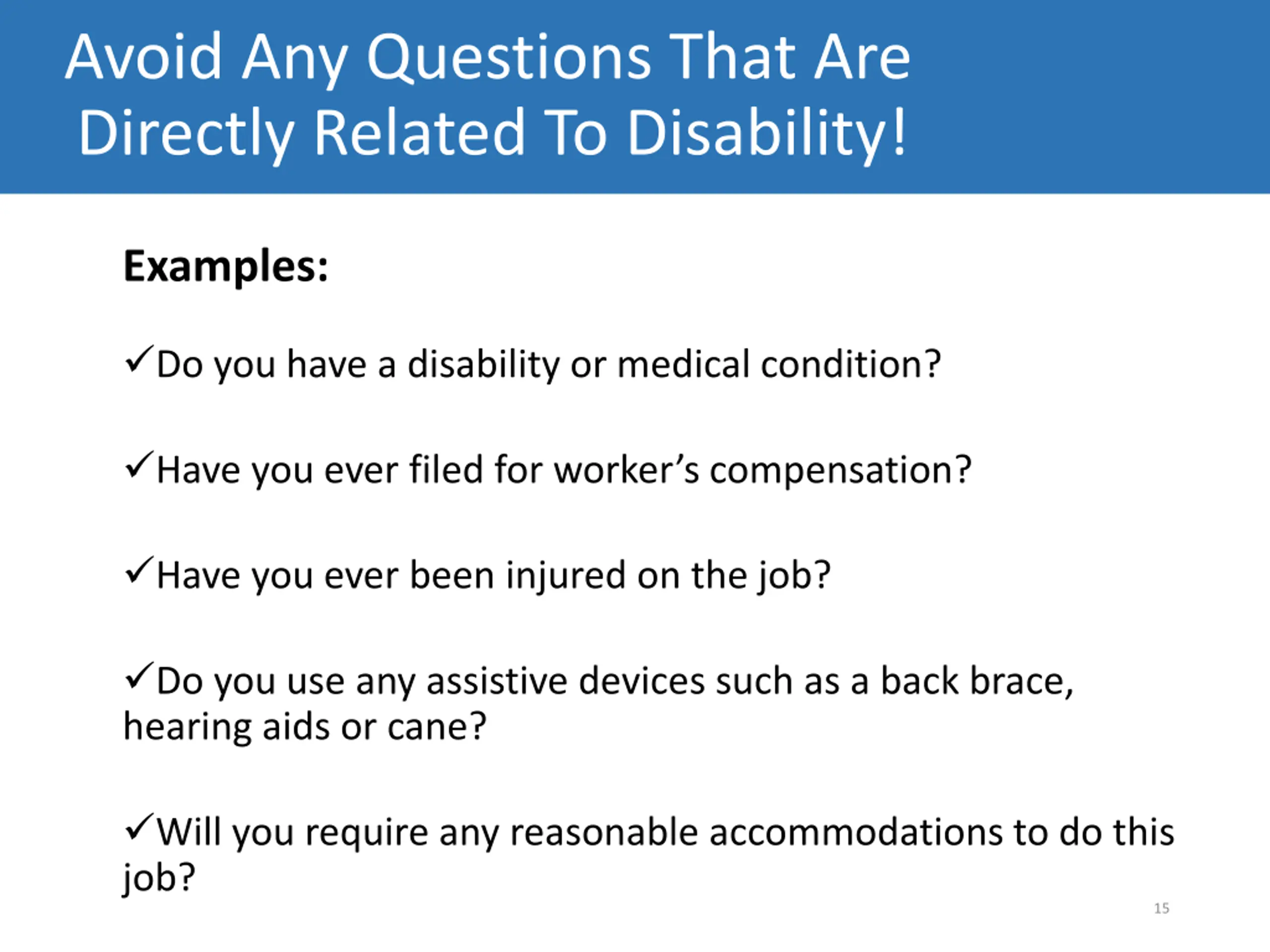 Avoid Any Questions That Are Directly Related To Disability!

Examples:

✓Do you have a disability or medical condition?

✓Have you ever filed for worker's compensation?

✓Have you ever been injured on the job?

✓Do you use any assistive devices such as a back brace, hearing aids or cane?

✓Will you require any reasonable accommodations to do this job?

15